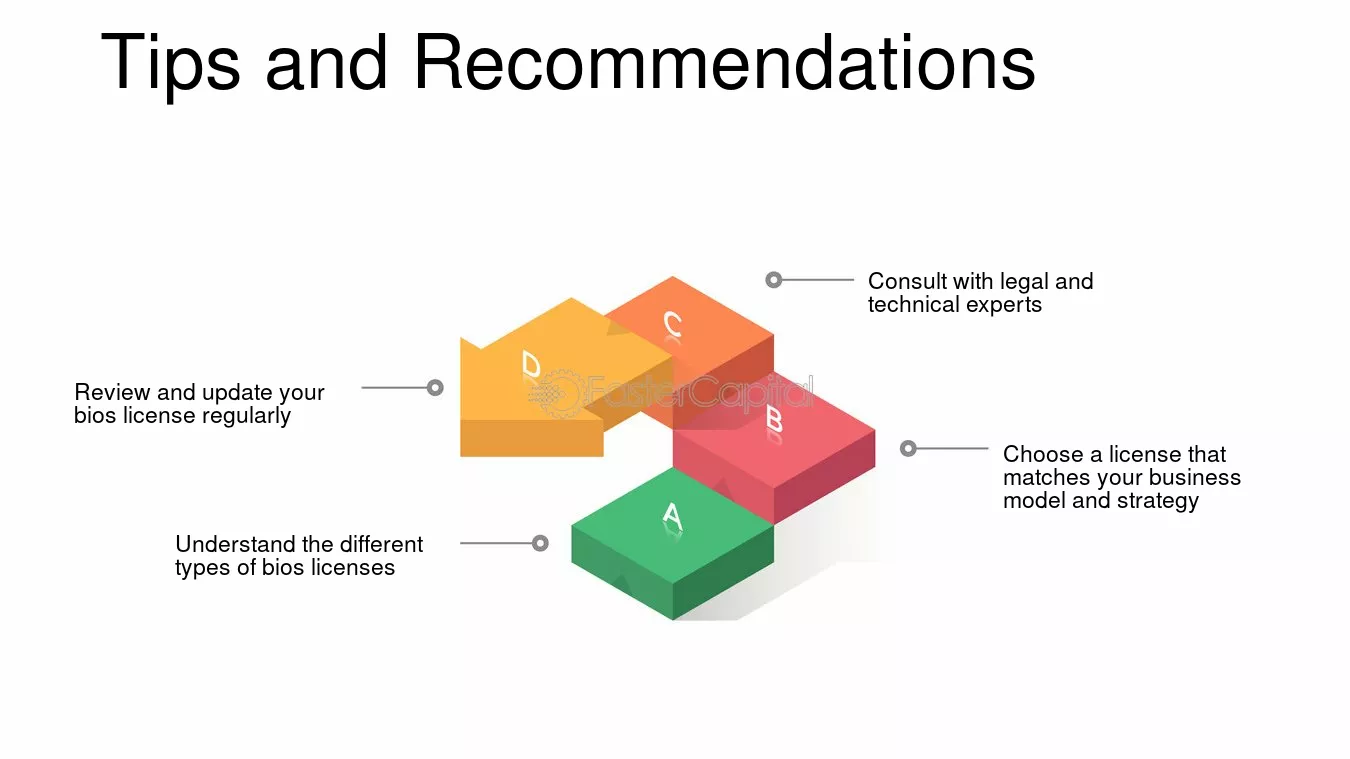 Tips and Recommendations

Consult with legal and technical experts

C

D

Review and update your bios license regularly

FasterCapital

B

Choose a license that matches your business model and strategy

A

Understand the different types of bios licenses